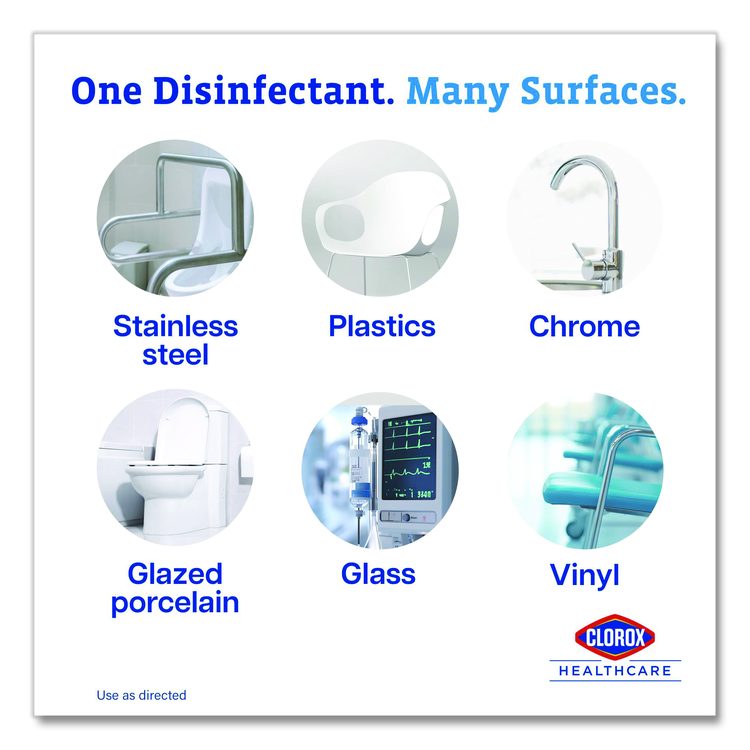 One Disinfectant. Many Surfaces.

Stainless steel

Plastics

Chrome

Glazed porcelain

Glass

Vinyl

CLOROX
HEALTHCARE

Use as directed